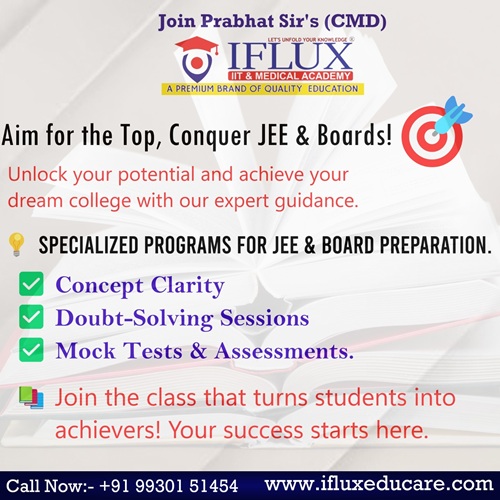 Join Prabhat Sir's (CMD)

LET'S UNFOLD YOUR KNOWLEDGE ®
IFLUX
IIT & MEDICAL ACADEMY
A PREMIUM BRAND OF QUALITY EDUCATION

Aim for the Top, Conquer JEE & Boards!

Unlock your potential and achieve your dream college with our expert guidance.

SPECIALIZED PROGRAMS FOR JEE & BOARD PREPARATION.

Concept Clarity
Doubt-Solving Sessions
Mock Tests & Assessments.

Join the class that turns students into achievers! Your success starts here.

Call Now:- +91 99301 51454 www.ifluxeducare.com